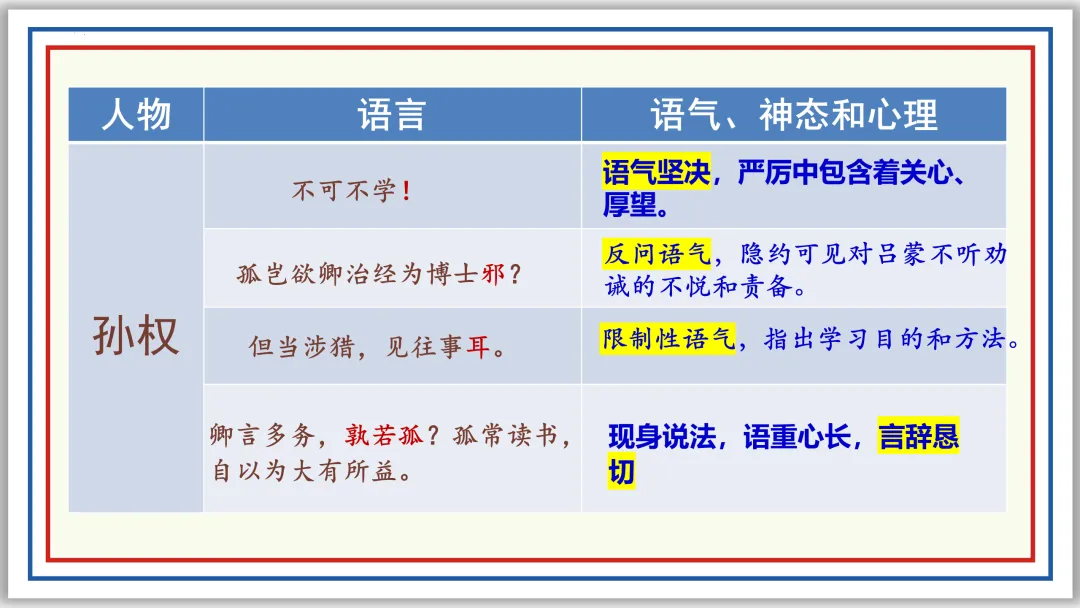 | 人物 | 语言 | 语气、神态和心理 |
|---|---|---|
| 孙权 | 不可不学！ | 语气坚决，严厉中包含着关心、厚望。 |
| | 孤岂欲卿治经为博士邪？ | 反问语气，隐约可见对吕蒙不听劝诫的不悦和责备。 |
| | 但当涉猎，见往事耳。 | 限制性语气，指出学习目的和方法。 |
| | 卿言多务，孰若孤？孤常读书，自以为大有所益。 | 现身说法，语重心长，言辞恳切 |